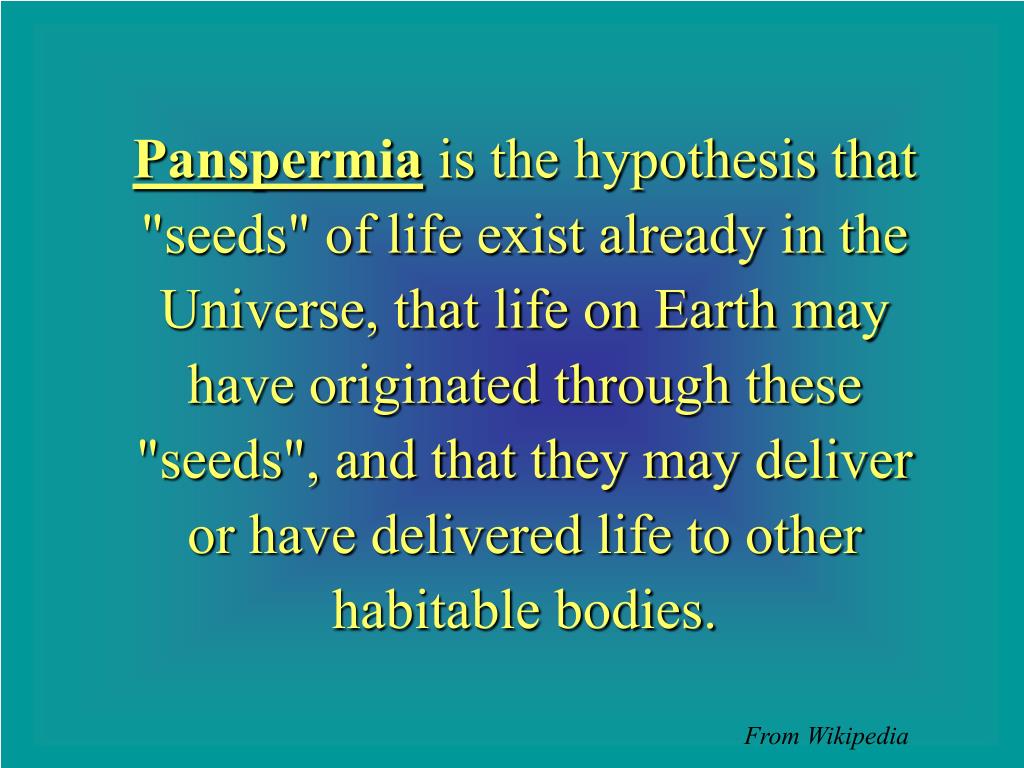 Panspermia is the hypothesis that "seeds" of life exist already in the Universe, that life on Earth may have originated through these "seeds", and that they may deliver or have delivered life to other habitable bodies.

From Wikipedia